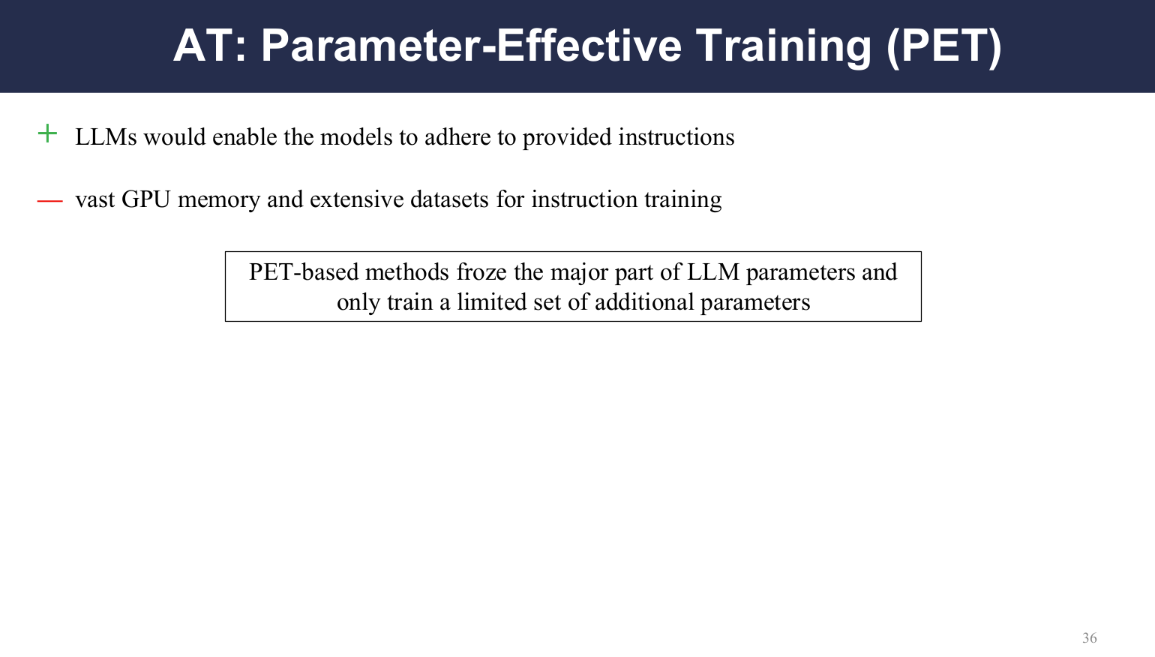 AT: Parameter-Effective Training (PET)

+ LLMs would enable the models to adhere to provided instructions

— vast GPU memory and extensive datasets for instruction training

PET-based methods froze the major part of LLM parameters and only train a limited set of additional parameters

36